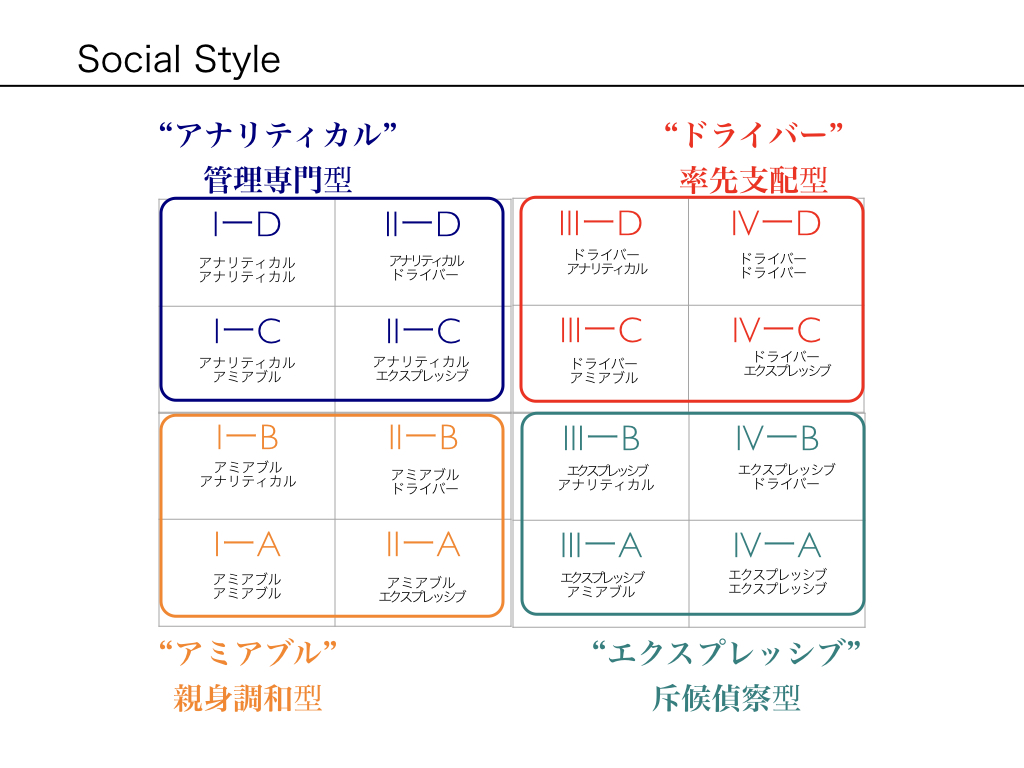 Social Style

“アナリティカル”
管理専門型

“ドライバー”
率先支配型

| | | | |
|---|---|---|---|
| I—D アナリティカル アナリティカル | II—D アナリティカル ドライバー | III—D ドライバー アナリティカル | IV—D ドライバー ドライバー |
| I—C アナリティカル アミアブル | II—C アナリティカル エクスプレッシブ | III—C ドライバー アミアブル | IV—C ドライバー エクスプレッシブ |
| I—B アミアブル アナリティカル | II—B アミアブル ドライバー | III—B エクスプレッシブ アナリティカル | IV—B エクスプレッシブ ドライバー |
| I—A アミアブル アミアブル | II—A アミアブル エクスプレッシブ | III—A エクスプレッシブ アミアブル | IV—A エクスプレッシブ エクスプレッシブ |

“アミアブル”
親身調和型

“エクスプレッシブ”
斥候偵察型